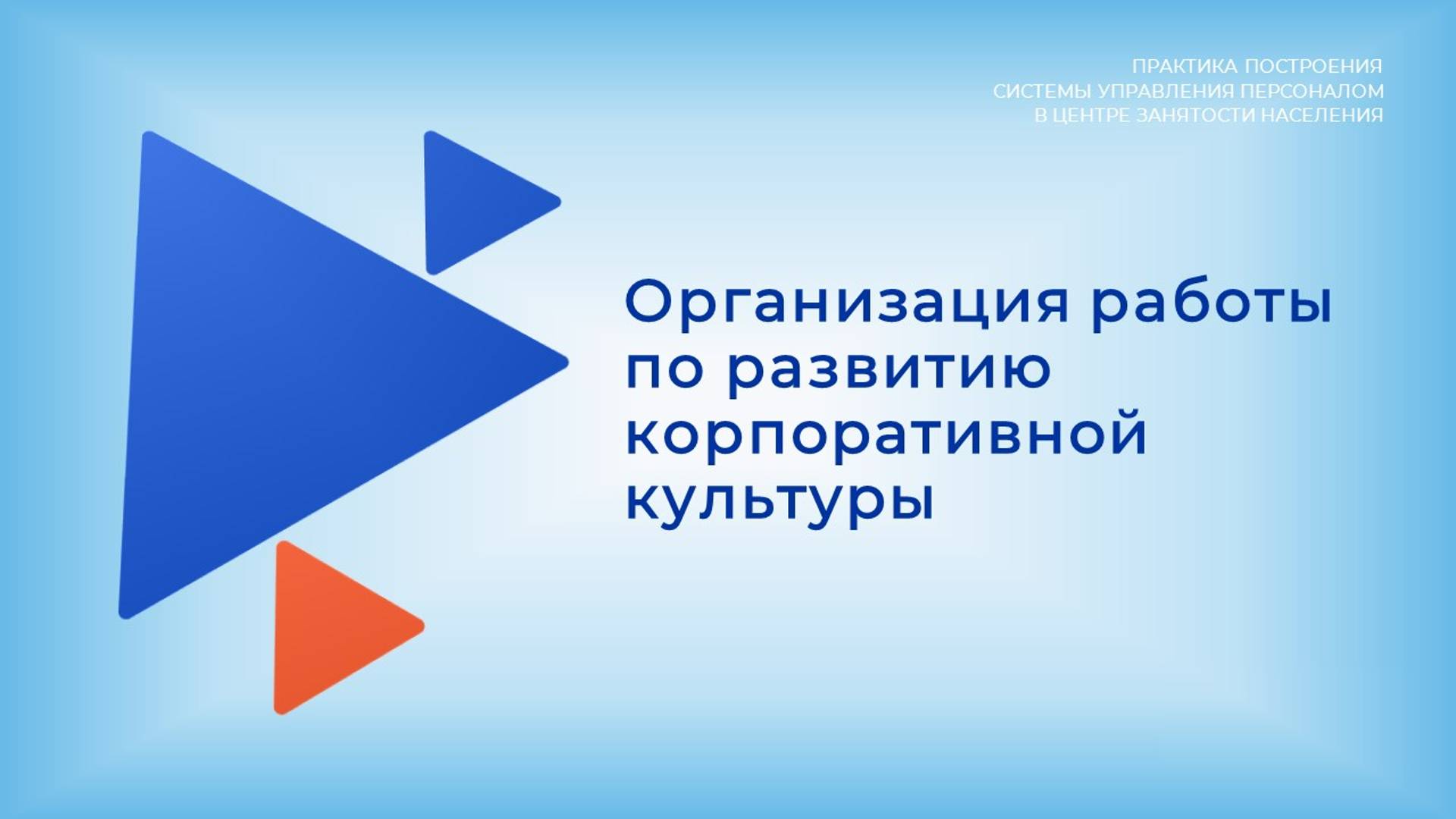 ПРАКТИКА ПОСТРОЕНИЯ СИСТЕМЫ УПРАВЛЕНИЯ ПЕРСОНАЛОМ В ЦЕНТРЕ ЗАНЯТОСТИ НАСЕЛЕНИЯ

Организация работы по развитию корпоративной культуры